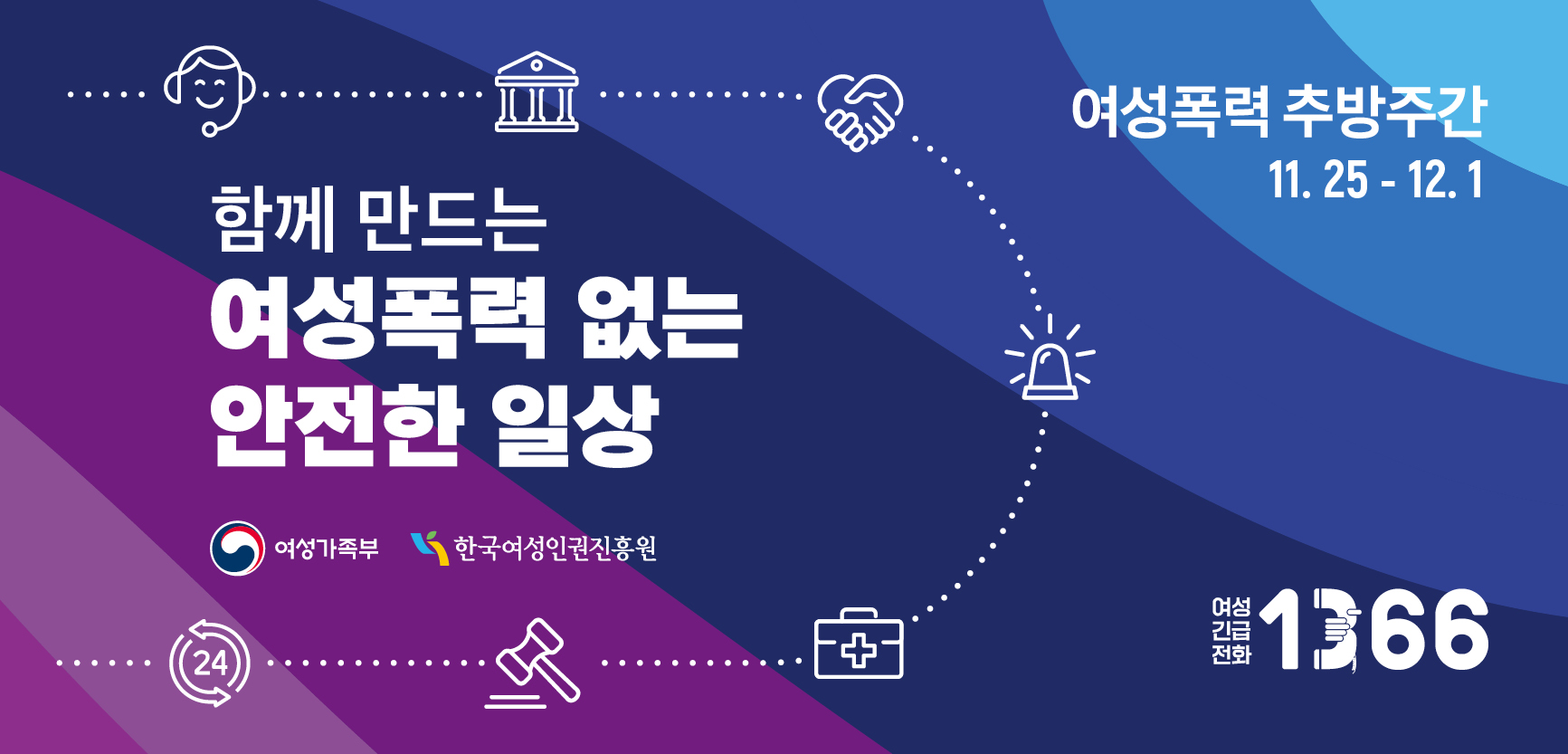 여성폭력 추방주간
11. 25 - 12. 1

함께 만드는
여성폭력 없는
안전한 일상

여성가족부 한국여성인권진흥원

24

여성
긴급
전화 1366